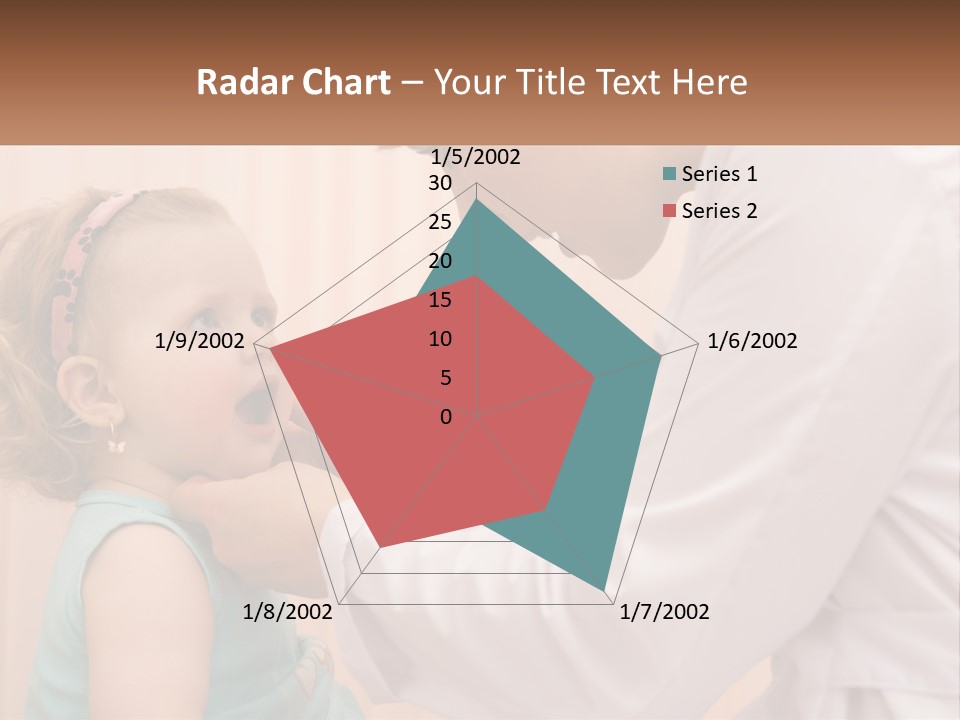 Radar Chart – Your Title Text Here

1/5/2002
30
25
20
15
10
5
0
1/6/2002
1/7/2002
1/8/2002
1/9/2002

Series 1
Series 2